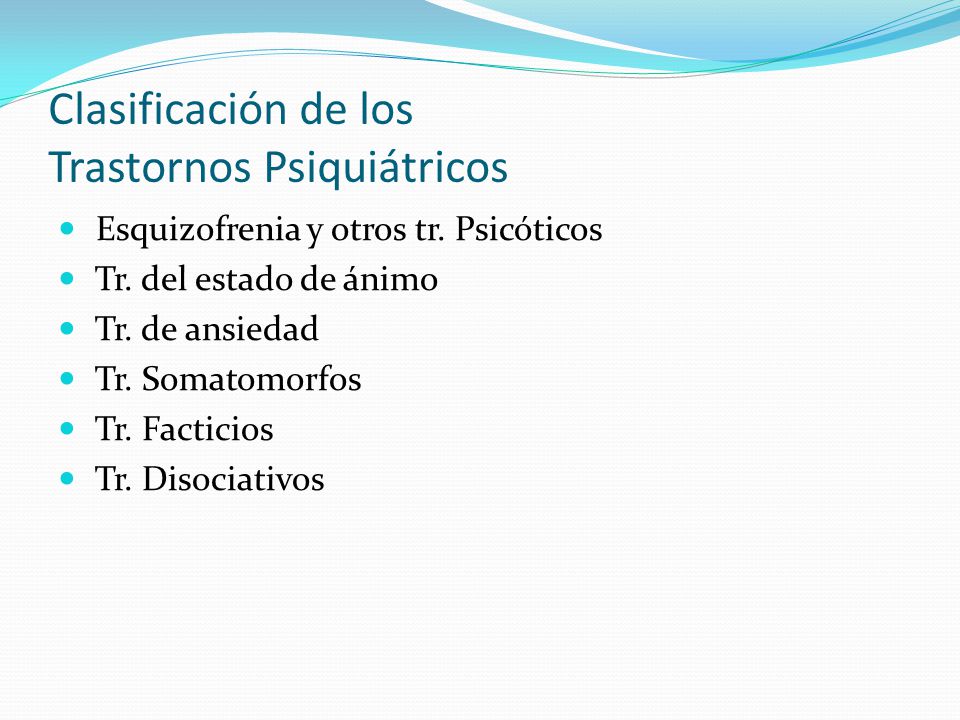 Clasificación de los
Trastornos Psiquiátricos

- Esquizofrenia y otros tr. Psicóticos
- Tr. del estado de ánimo
- Tr. de ansiedad
- Tr. Somatomorfos
- Tr. Facticios
- Tr. Disociativos